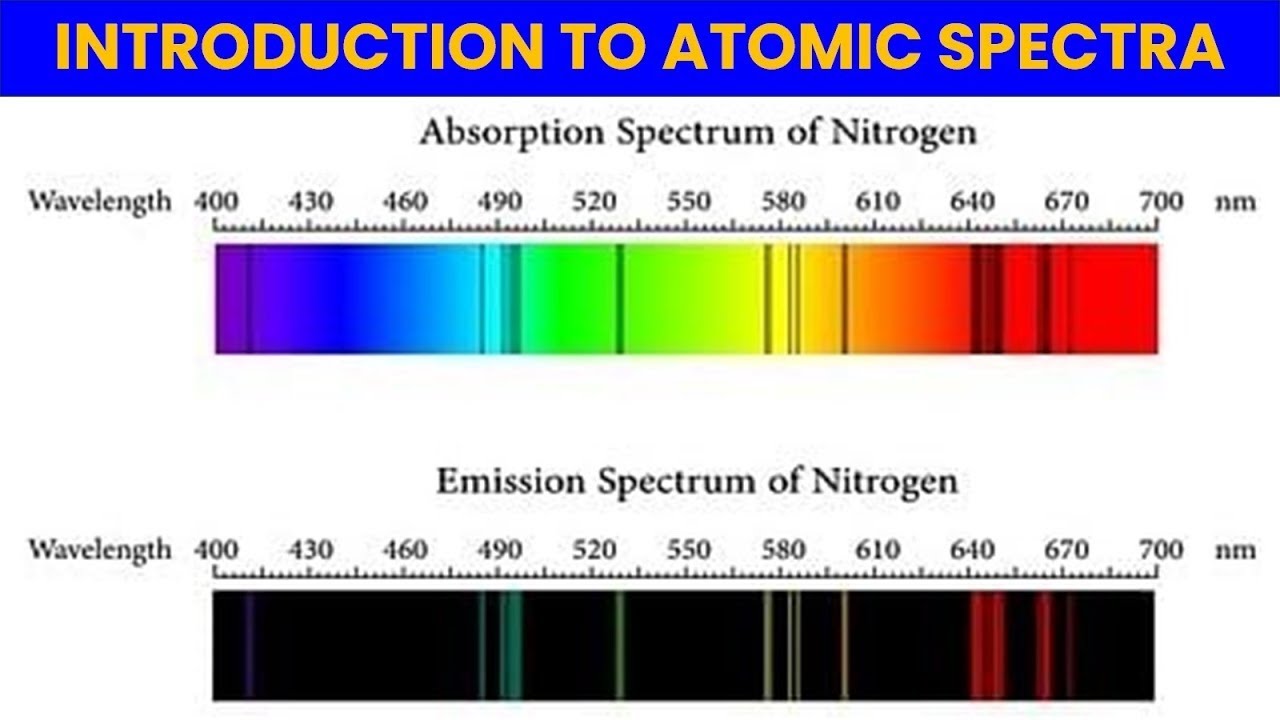 INTRODUCTION TO ATOMIC SPECTRA

Absorption Spectrum of Nitrogen

Wavelength 400 430 460 490 520 550 580 610 640 670 700 nm

Emission Spectrum of Nitrogen

Wavelength 400 430 460 490 520 550 580 610 640 670 700 nm